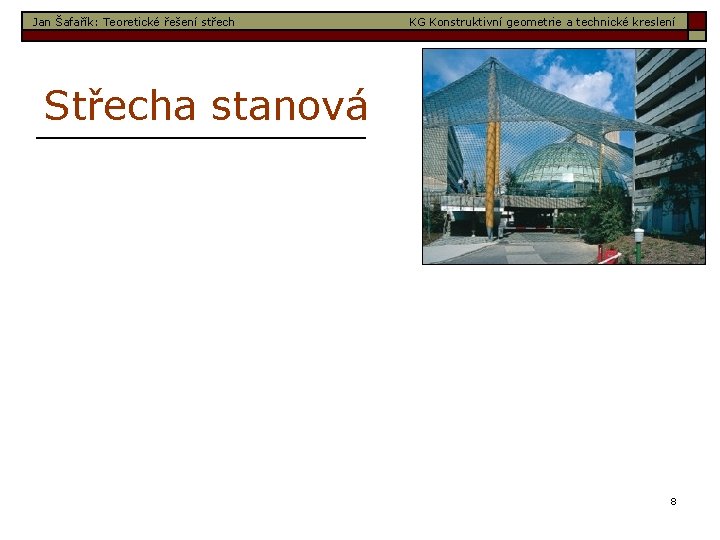 Jan Šafařík: Teoretické řešení střech

KG Konstruktivní geometrie a technické kreslení

Střecha stanová

8